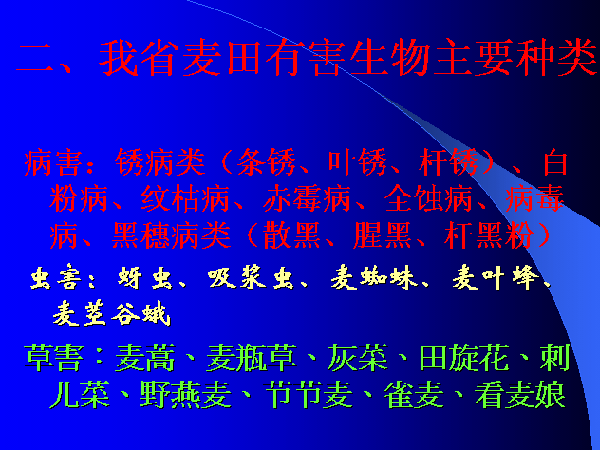 二、我省麦田有害生物主要种类

病害：锈病类（条锈、叶锈、杆锈）、白粉病、纹枯病、赤霉病、全蚀病、病毒病、黑穗病类（散黑、腥黑、杆黑粉）

虫害：蚜虫、吸浆虫、麦蜘蛛、麦叶蜂、麦茎谷蛾

草害：麦蒿、麦瓶草、灰菜、田旋花、刺儿菜、野燕麦、节节麦、雀麦、看麦娘